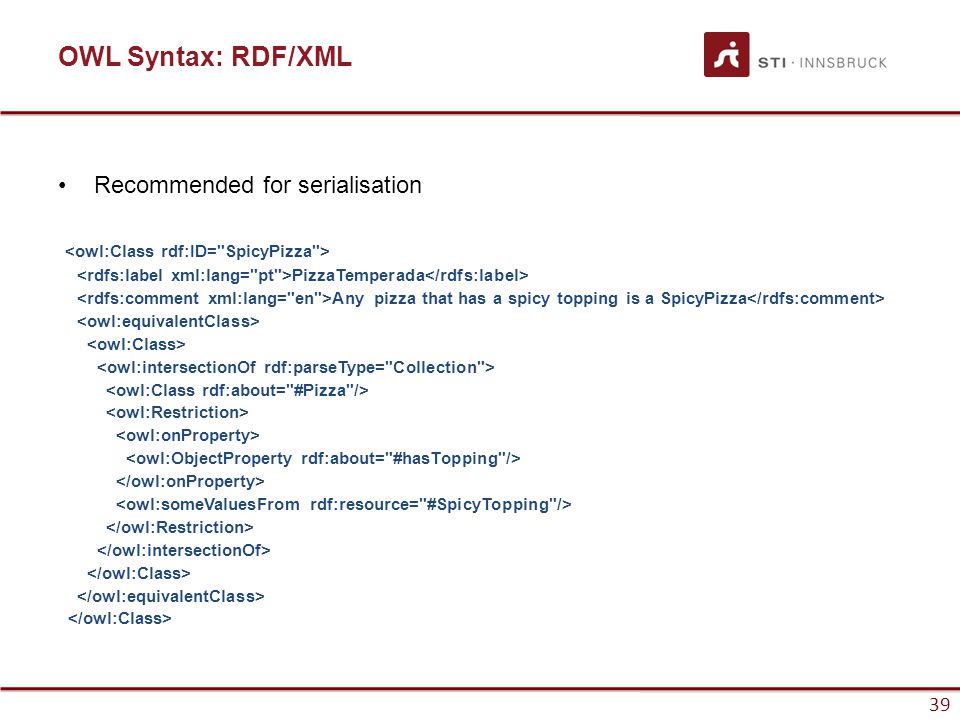 OWL Syntax: RDF/XML

STI · INNSBRUCK

• Recommended for serialisation

<owl:Class rdf:ID="SpicyPizza">
<rdfs:label xml:lang="pt">PizzaTemperada</rdfs:label>
<rdfs:comment xml:lang="en">Any pizza that has a spicy topping is a SpicyPizza</rdfs:comment>
<owl:equivalentClass>
<owl:Class>
<owl:intersectionOf rdf:parseType="Collection">
<owl:Class rdf:about="#Pizza"/>
<owl:Restriction>
<owl:onProperty>
<owl:ObjectProperty rdf:about="#hasTopping"/>
</owl:onProperty>
<owl:someValuesFrom rdf:resource="#SpicyTopping"/>
</owl:Restriction>
</owl:intersectionOf>
</owl:Class>
</owl:equivalentClass>
</owl:Class>

39